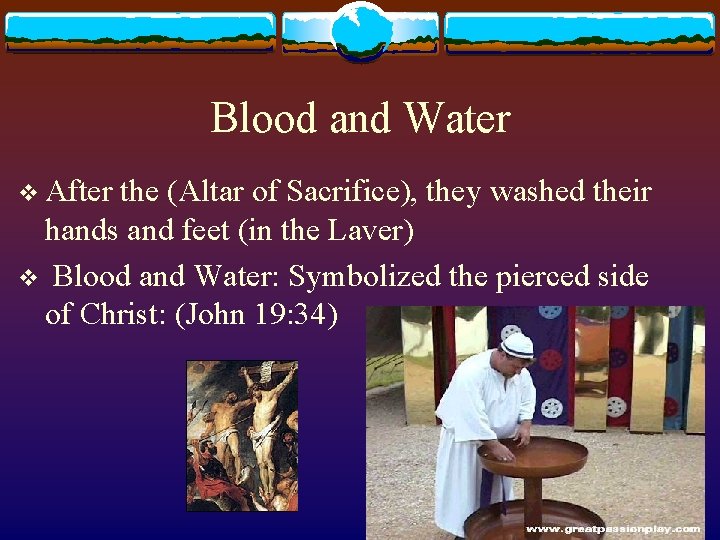 Blood and Water

❖ After the (Altar of Sacrifice), they washed their hands and feet (in the Laver)

❖ Blood and Water: Symbolized the pierced side of Christ: (John 19:34)

www.greatpassionplay.com